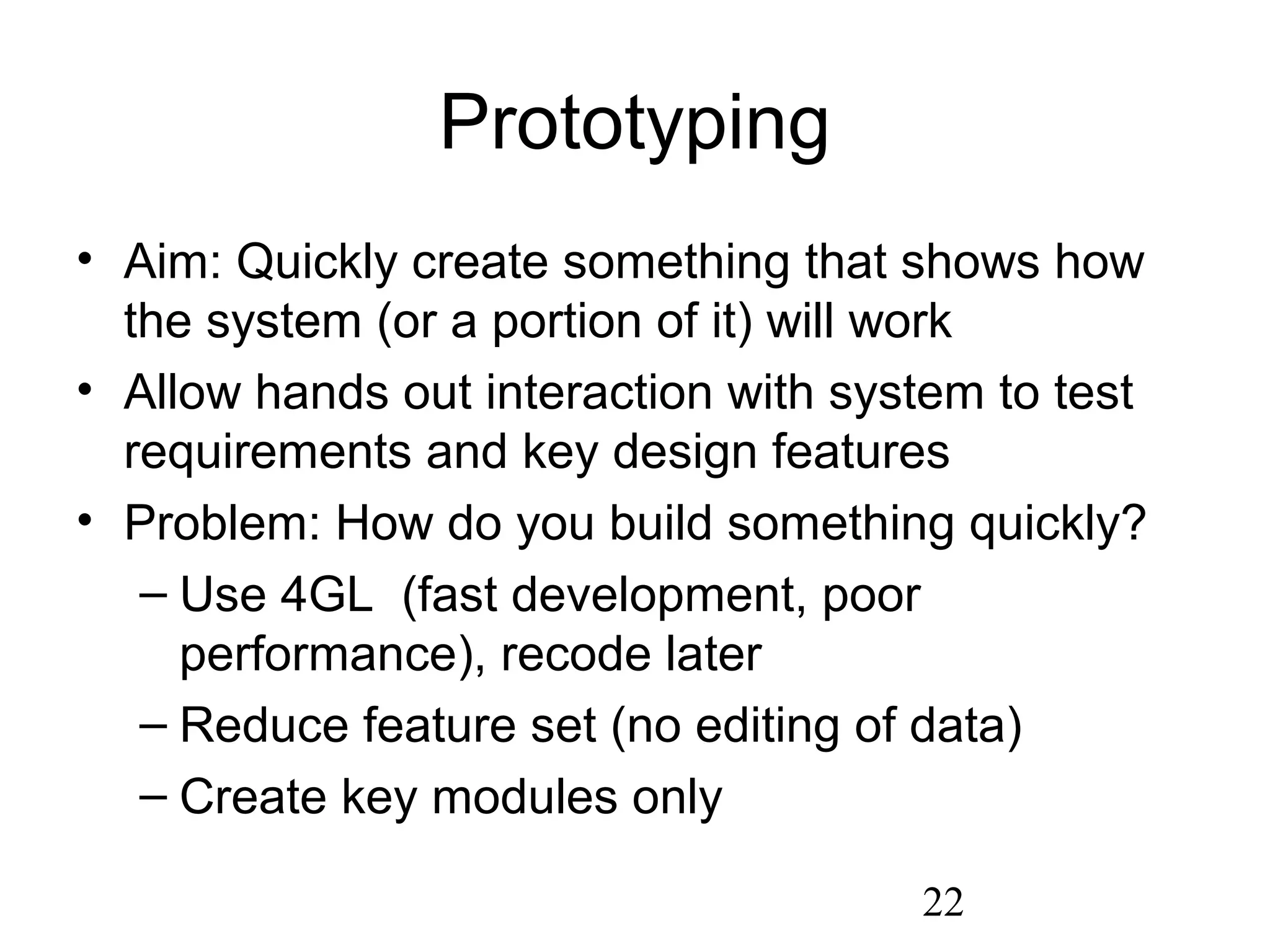 Prototyping

• Aim: Quickly create something that shows how the system (or a portion of it) will work
• Allow hands out interaction with system to test requirements and key design features
• Problem: How do you build something quickly?
  – Use 4GL (fast development, poor performance), recode later
  – Reduce feature set (no editing of data)
  – Create key modules only

22